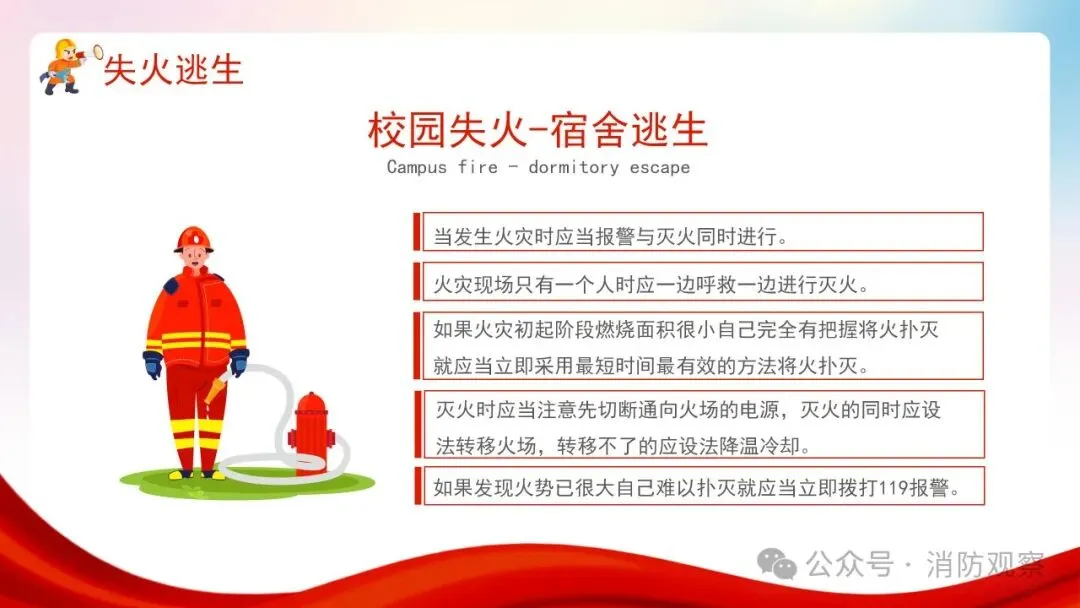 失火逃生

校园失火-宿舍逃生

Campus fire - dormitory escape

当发生火灾时应当报警与灭火同时进行。

火灾现场只有一个人时应一边呼救一边进行灭火。

如果火灾初起阶段燃烧面积很小自己完全有把握将火扑灭就应当立即采用最短时间最有效的方法将火扑灭。

灭火时应当注意先切断通向火场的电源，灭火的同时应设法转移火场，转移不了的应设法降温冷却。

如果发现火势已很大自己难以扑灭就应当立即拨打119报警。

公众号 · 消防观察